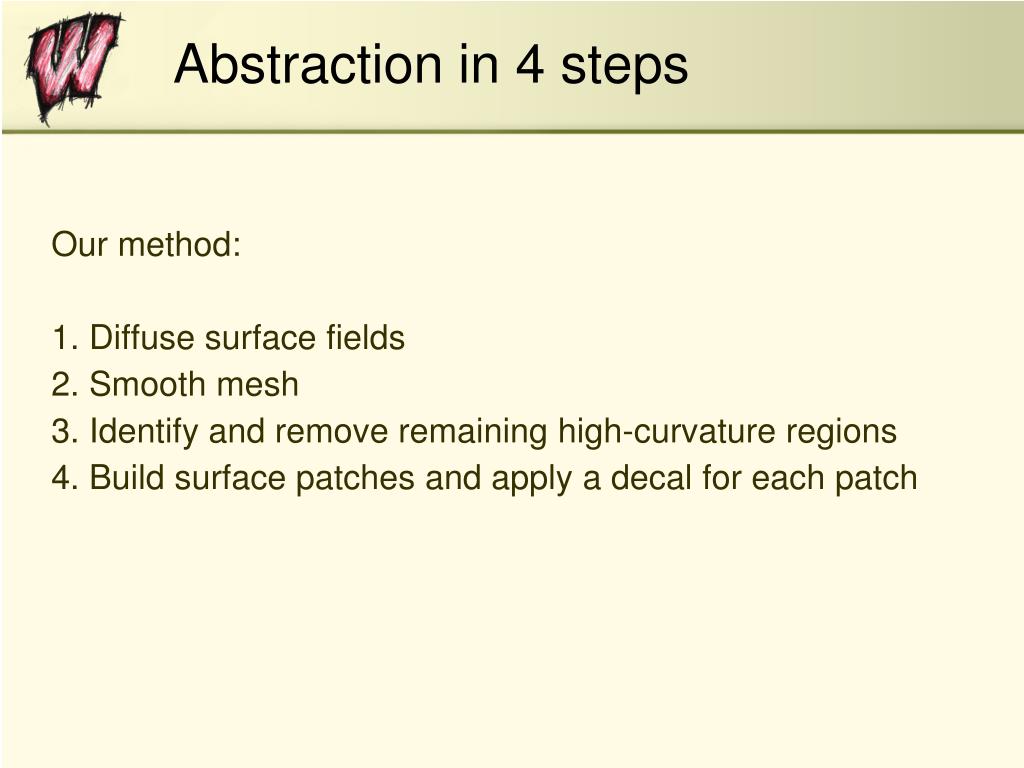 W

Abstraction in 4 steps

Our method:

1. Diffuse surface fields
2. Smooth mesh
3. Identify and remove remaining high-curvature regions
4. Build surface patches and apply a decal for each patch